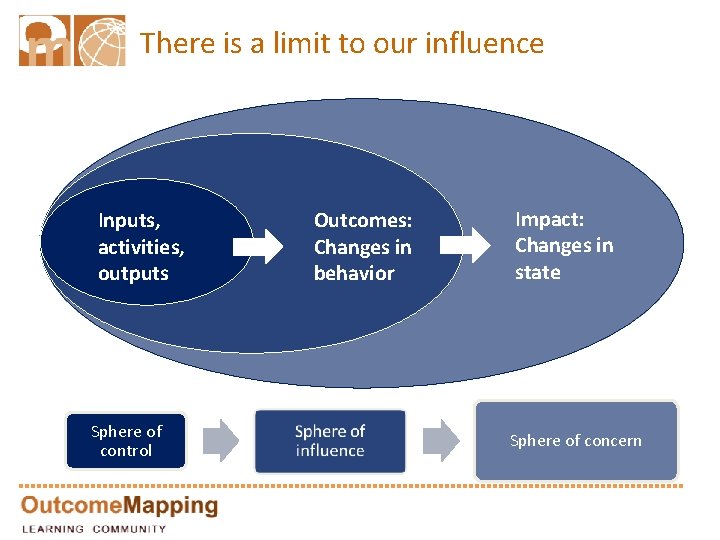 There is a limit to our influence

Inputs, activities, outputs

Outcomes: Changes in behavior

Impact: Changes in state

Sphere of control

Sphere of influence

Sphere of concern

OutcomeMapping
LEARNING COMMUNITY